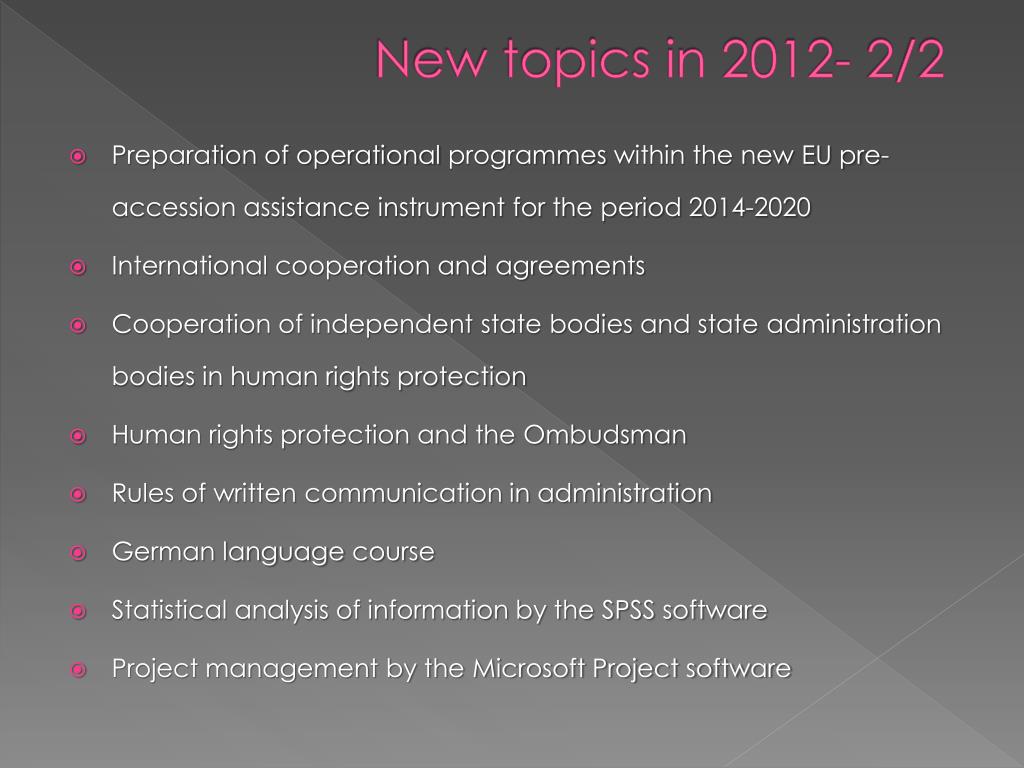 New topics in 2012- 2/2

Preparation of operational programmes within the new EU pre-accession assistance instrument for the period 2014-2020

International cooperation and agreements

Cooperation of independent state bodies and state administration bodies in human rights protection

Human rights protection and the Ombudsman

Rules of written communication in administration

German language course

Statistical analysis of information by the SPSS software

Project management by the Microsoft Project software